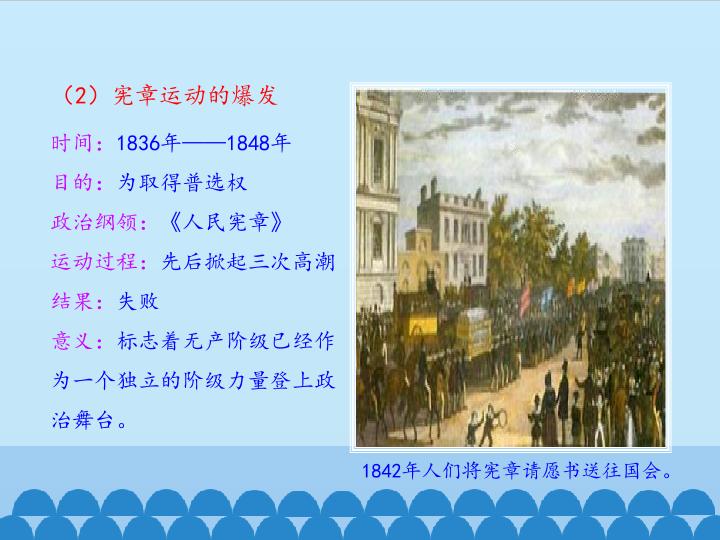 （2）宪章运动的爆发

时间：1836年——1848年

目的：为取得普选权

政治纲领：《人民宪章》

运动过程：先后掀起三次高潮

结果：失败

意义：标志着无产阶级已经作为一个独立的阶级力量登上政治舞台。

1842年人们将宪章请愿书送往国会。